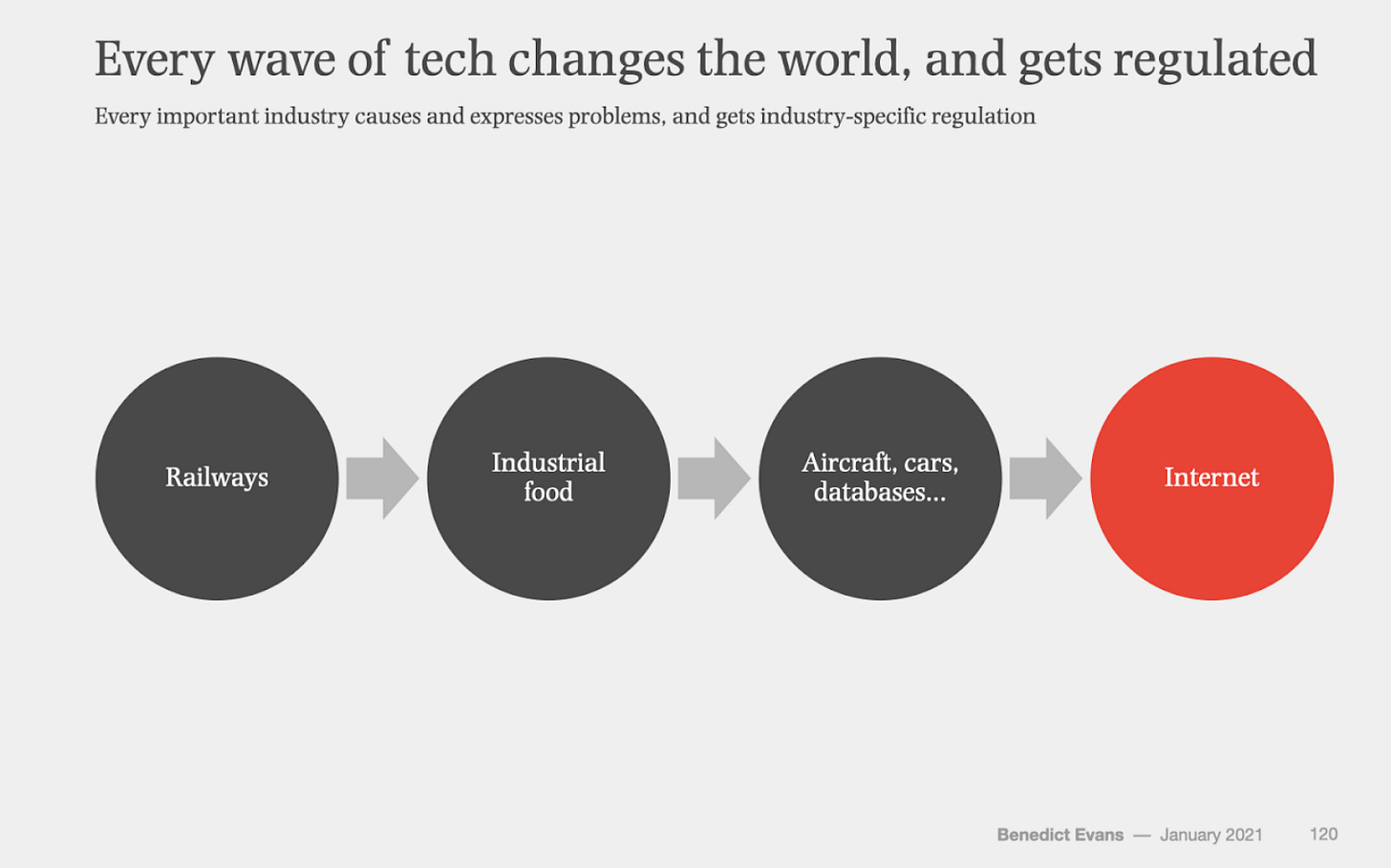 Every wave of tech changes the world, and gets regulated

Every important industry causes and expresses problems, and gets industry-specific regulation

Railways

Industrial food

Aircraft, cars, databases...

Internet

Benedict Evans — January 2021 120